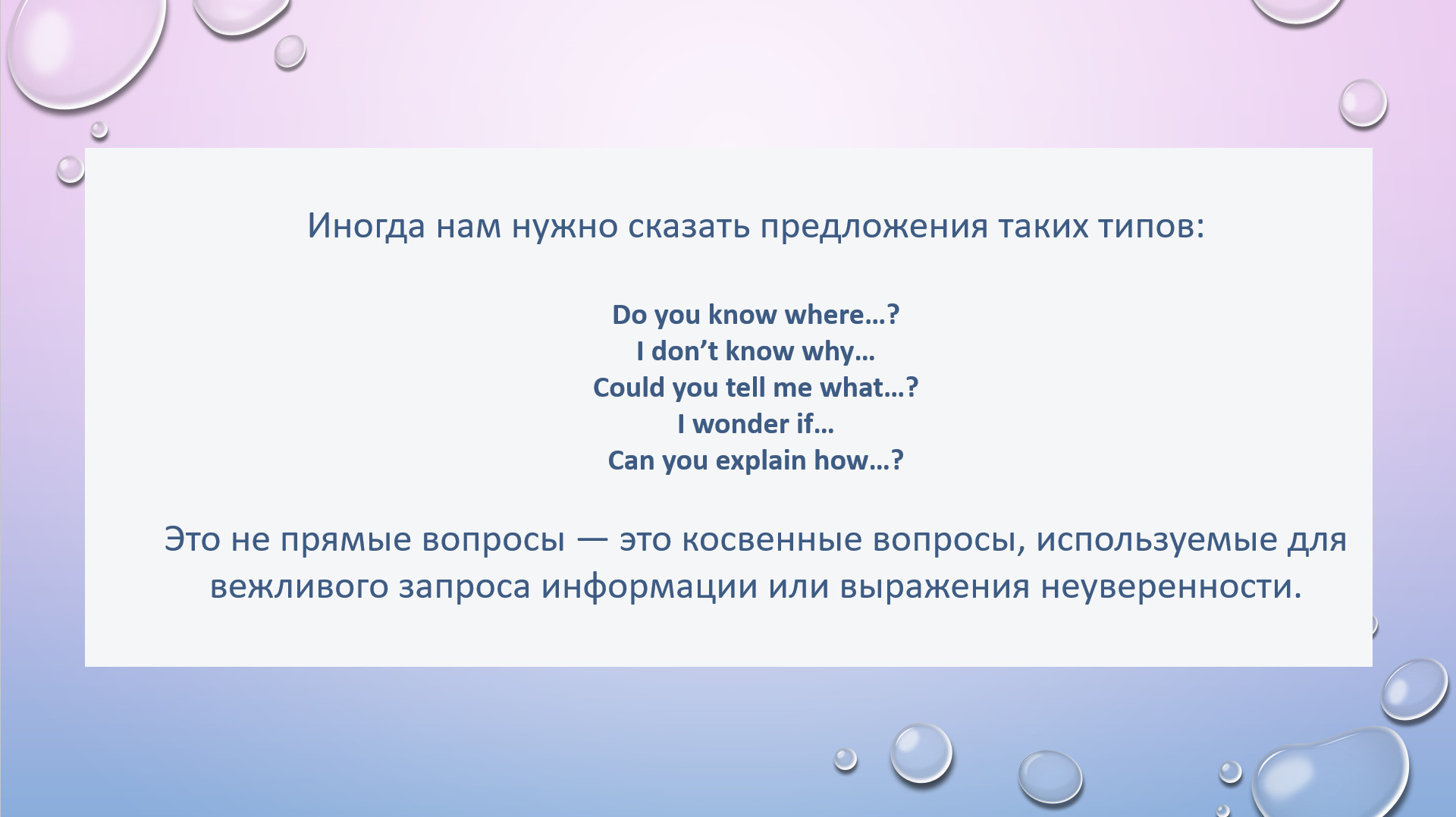 Иногда нам нужно сказать предложения таких типов:

Do you know where…?
I don’t know why…
Could you tell me what…?
I wonder if…
Can you explain how…?

Это не прямые вопросы — это косвенные вопросы, используемые для вежливого запроса информации или выражения неуверенности.